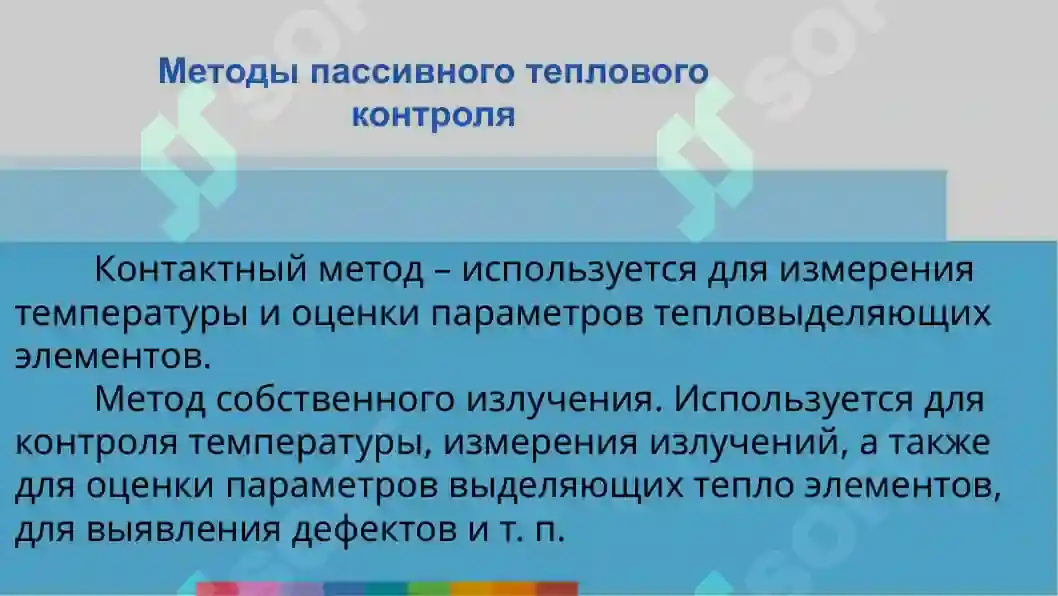 Методы пассивного теплового контроля

Контактный метод – используется для измерения температуры и оценки параметров тепловыделяющих элементов.

Метод собственного излучения. Используется для контроля температуры, измерения излучений, а также для оценки параметров выделяющих тепло элементов, для выявления дефектов и т. п.